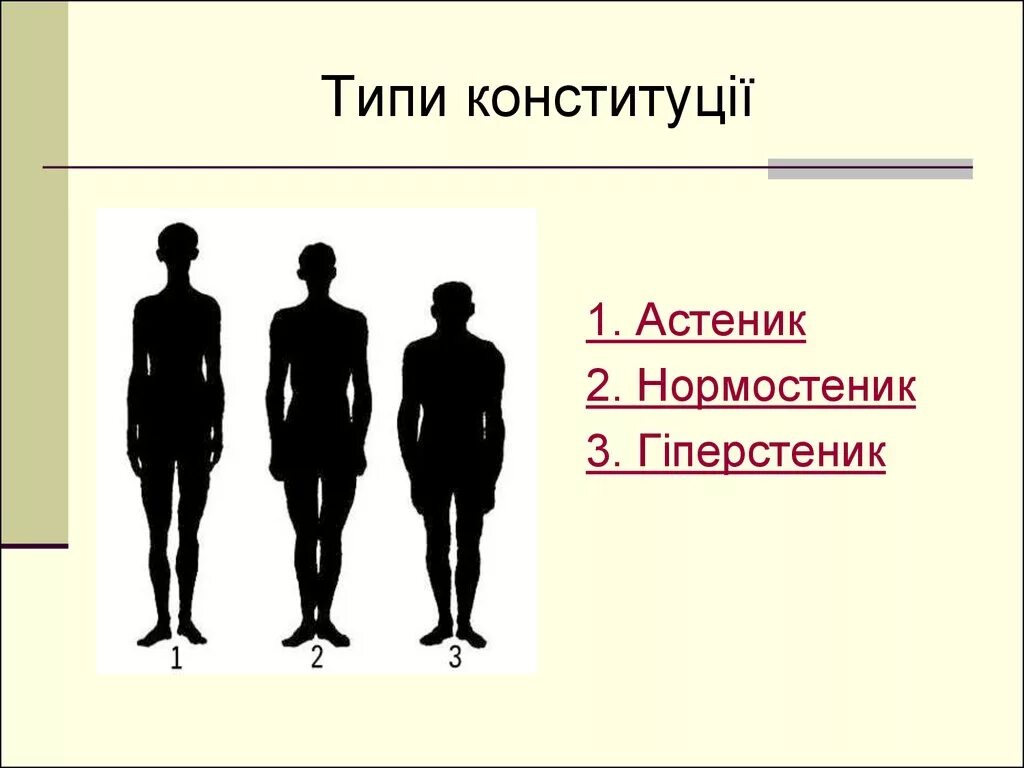 Типи конституції

1 2 3

1. Астеник
2. Нормостеник
3. Гіперстеник